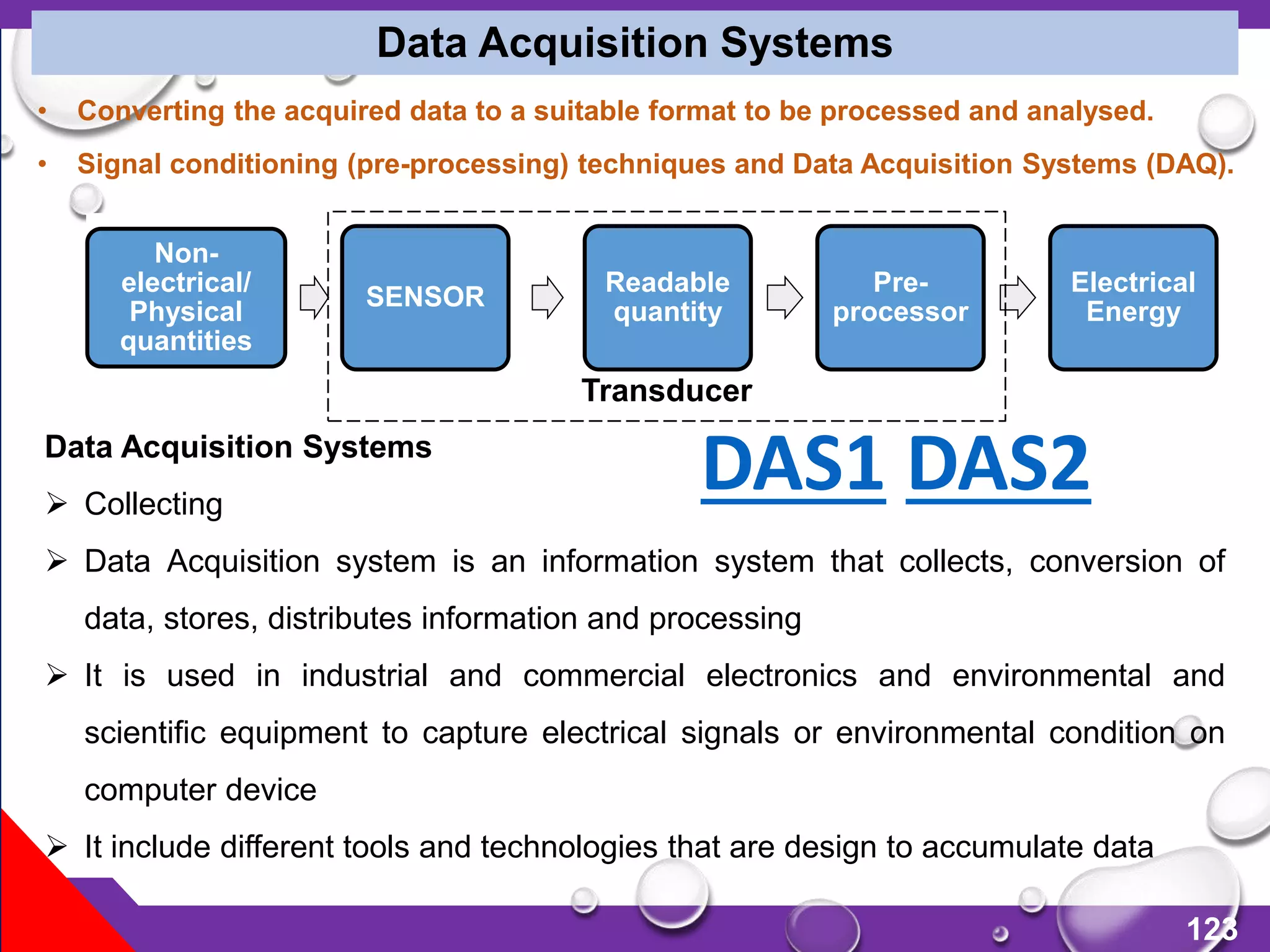 Data Acquisition Systems

• Converting the acquired data to a suitable format to be processed and analysed.

• Signal conditioning (pre-processing) techniques and Data Acquisition Systems (DAQ).

Non-electrical/ Physical quantities

SENSOR

Readable quantity

Pre-processor

Electrical Energy

Transducer

Data Acquisition Systems

DAS1 DAS2

➢ Collecting

➢ Data Acquisition system is an information system that collects, conversion of data, stores, distributes information and processing

➢ It is used in industrial and commercial electronics and environmental and scientific equipment to capture electrical signals or environmental condition on computer device

➢ It include different tools and technologies that are design to accumulate data

123